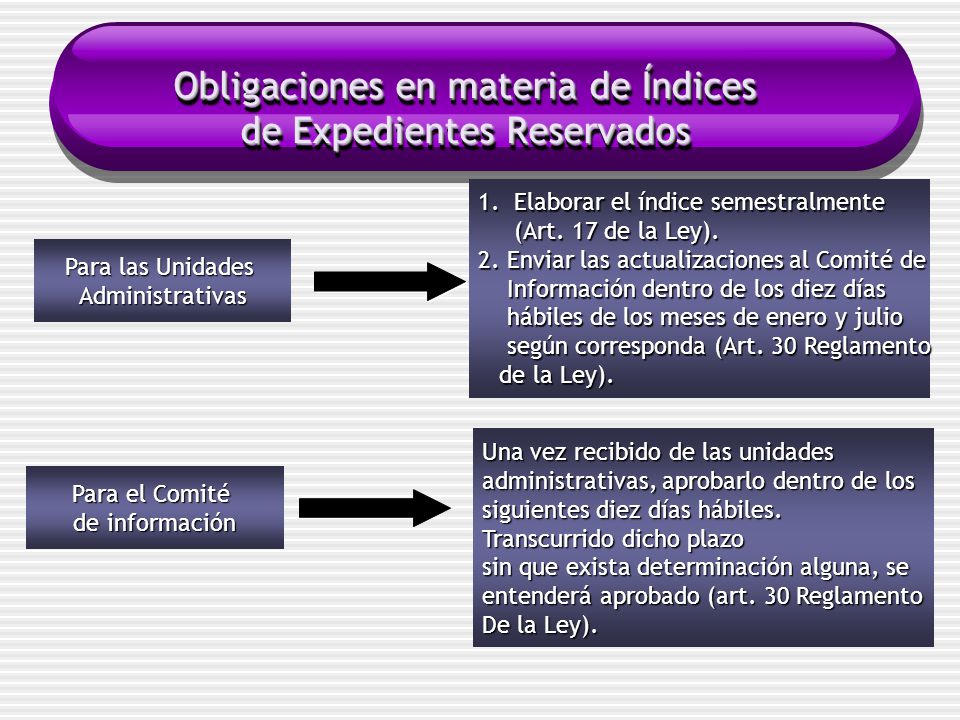 Obligaciones en materia de Índices de Expedientes Reservados

Para las Unidades Administrativas

1. Elaborar el índice semestralmente (Art. 17 de la Ley).
2. Enviar las actualizaciones al Comité de Información dentro de los diez días hábiles de los meses de enero y julio según corresponda (Art. 30 Reglamento de la Ley).

Para el Comité de información

Una vez recibido de las unidades administrativas, aprobarlo dentro de los siguientes diez días hábiles.
Transcurrido dicho plazo sin que exista determinación alguna, se entenderá aprobado (art. 30 Reglamento De la Ley).